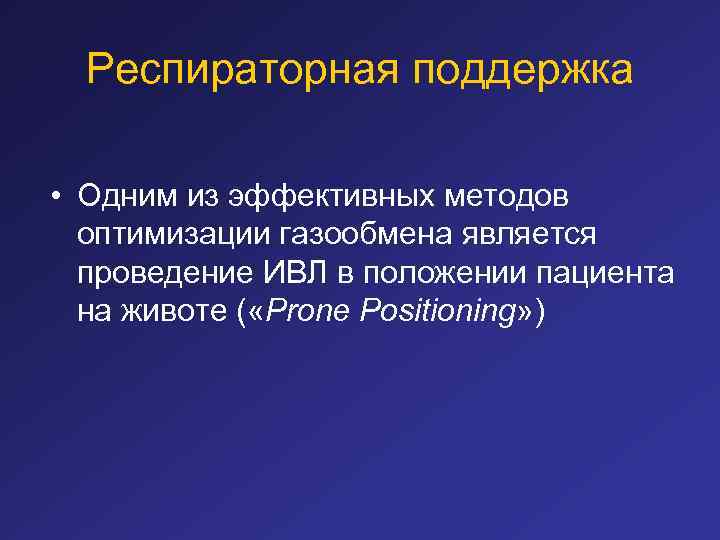 Респираторная поддержка

• Одним из эффективных методов оптимизации газообмена является проведение ИВЛ в положении пациента на животе («Prone Positioning»)